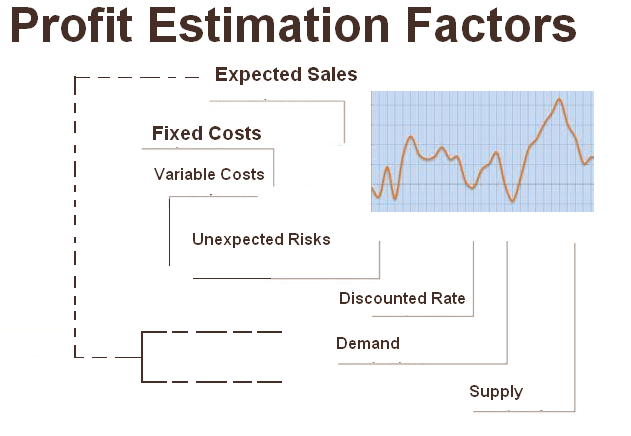 Profit Estimation Factors

Expected Sales

Fixed Costs

Variable Costs

Unexpected Risks

Discounted Rate

Demand

Supply